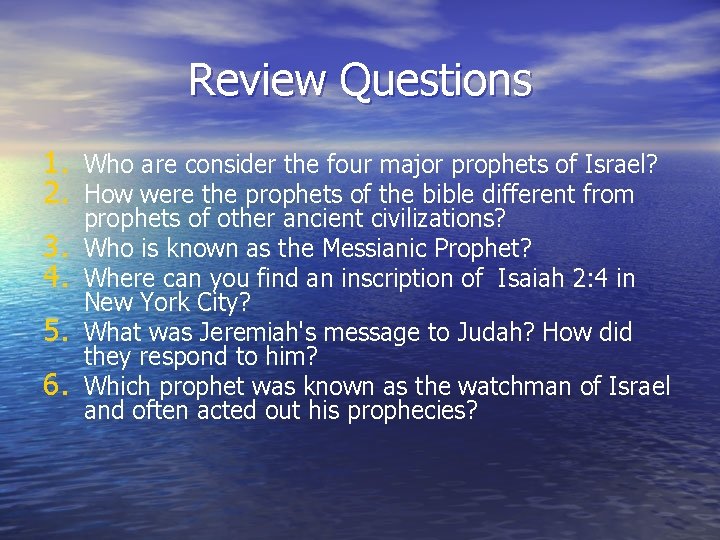 Review Questions

1. Who are consider the four major prophets of Israel?
2. How were the prophets of the bible different from prophets of other ancient civilizations?
3. Who is known as the Messianic Prophet?
4. Where can you find an inscription of Isaiah 2:4 in New York City?
5. What was Jeremiah's message to Judah? How did they respond to him?
6. Which prophet was known as the watchman of Israel and often acted out his prophecies?